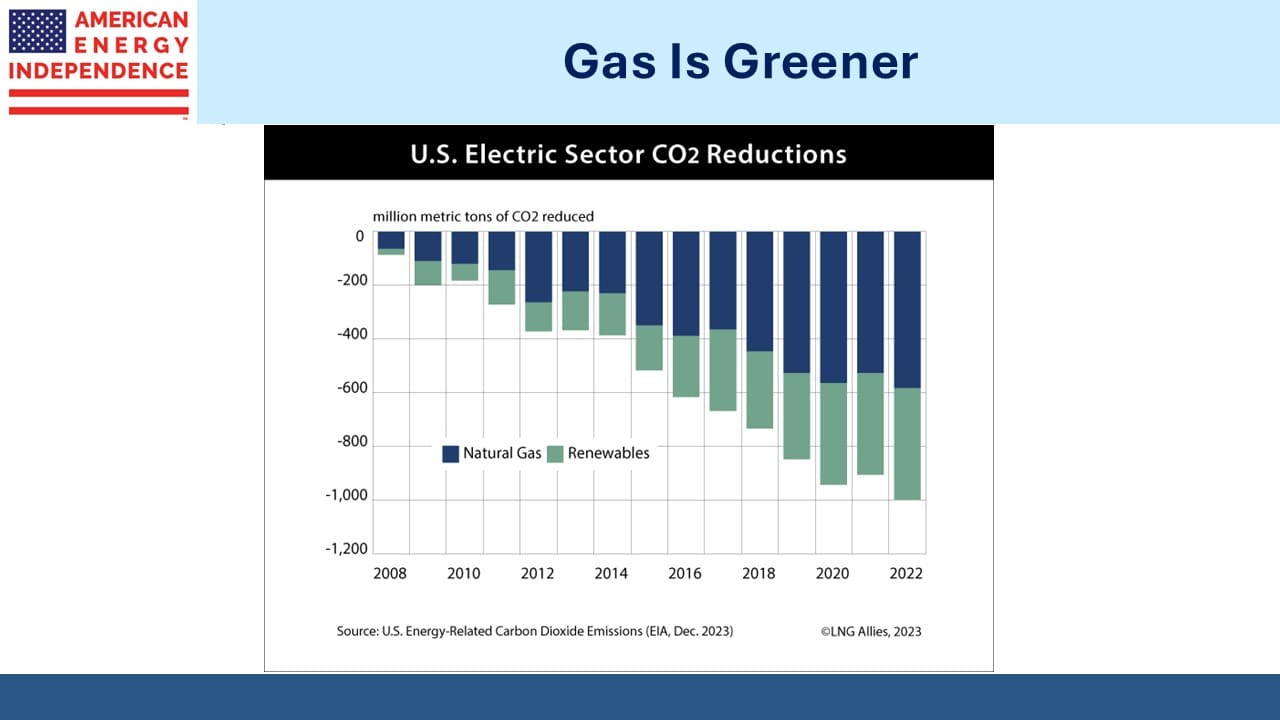 AMERICAN ENERGY INDEPENDENCE

Gas Is Greener

U.S. Electric Sector CO2 Reductions

million metric tons of CO2 reduced

0
-200
-400
-600
-800
-1,000
-1,200

Natural Gas Renewables

2008 2010 2012 2014 2016 2018 2020 2022

Source: U.S. Energy-Related Carbon Dioxide Emissions (EIA, Dec. 2023)

©LNG Allies, 2023